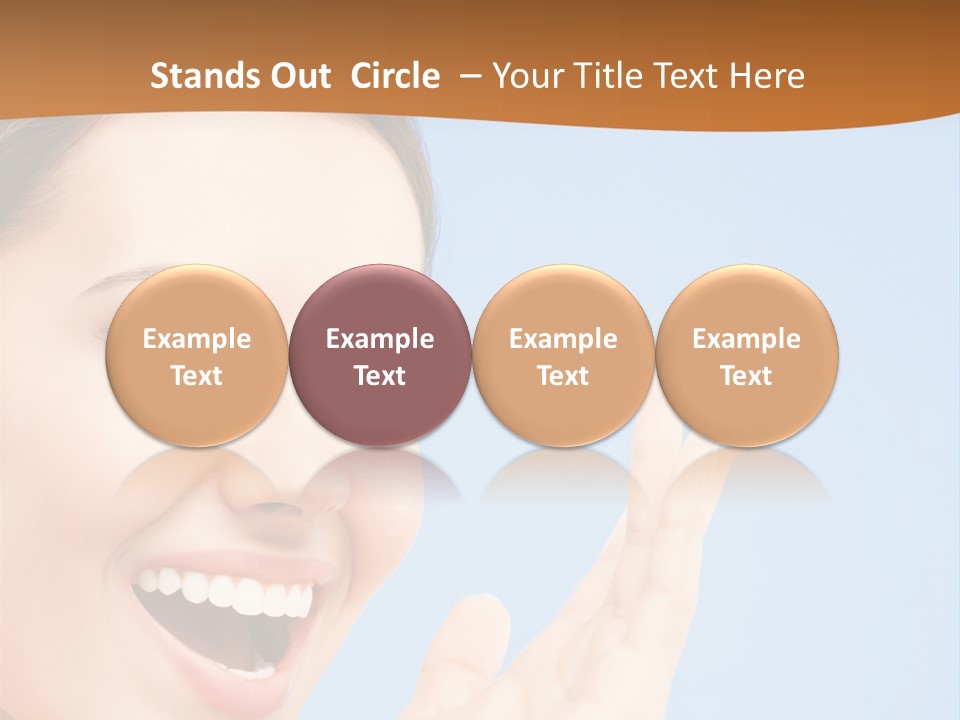 Stands Out  Circle  – Your Title Text Here

Example Text

Example Text

Example Text

Example Text